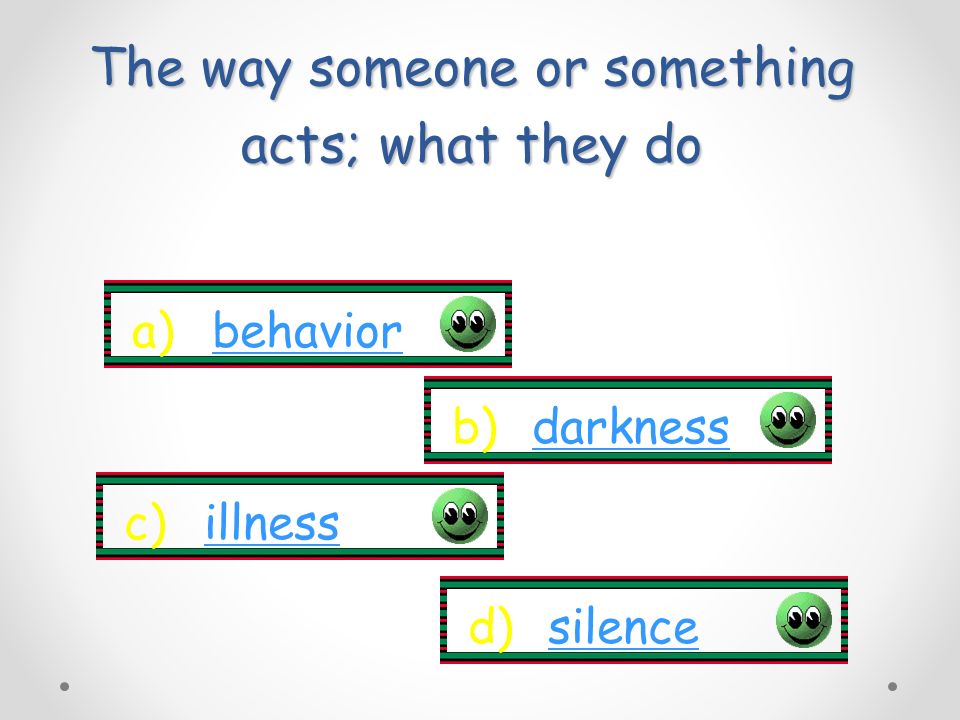 The way someone or something acts; what they do

a) behavior

b) darkness

c) illness

d) silence